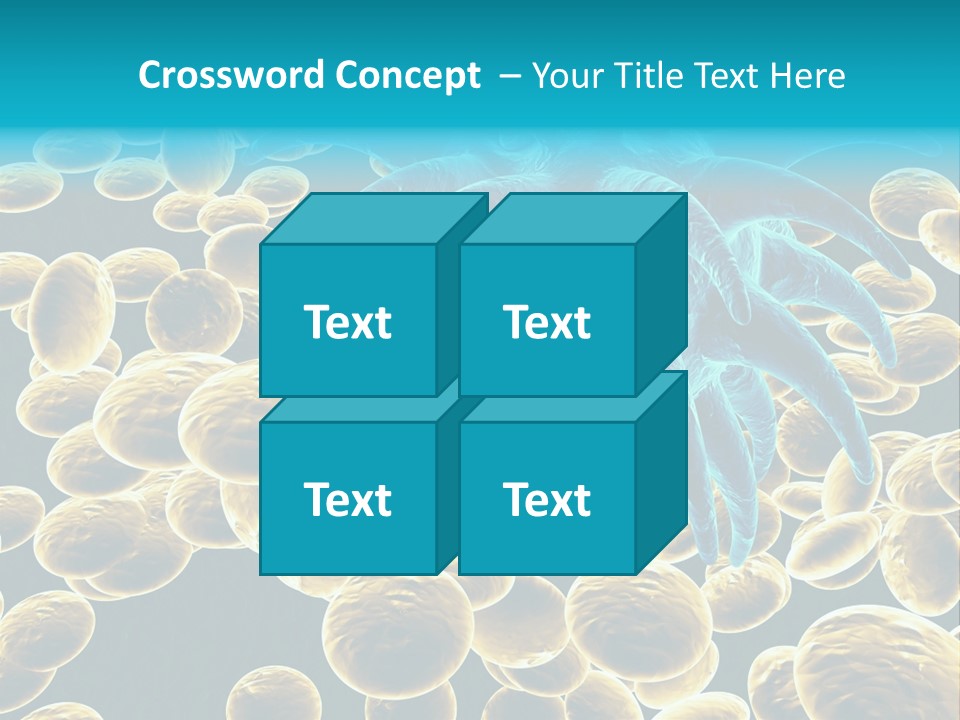 Crossword Concept – Your Title Text Here

Text

Text

Text

Text